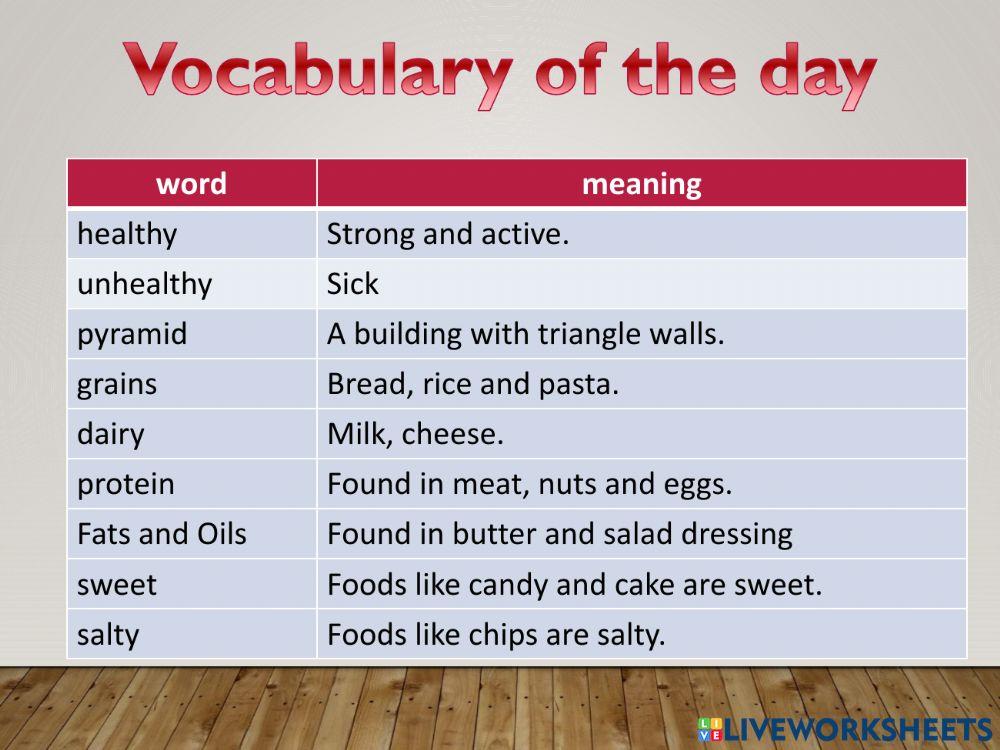 Vocabulary of the day

| word | meaning |
|---|---|
| healthy | Strong and active. |
| unhealthy | Sick |
| pyramid | A building with triangle walls. |
| grains | Bread, rice and pasta. |
| dairy | Milk, cheese. |
| protein | Found in meat, nuts and eggs. |
| Fats and Oils | Found in butter and salad dressing |
| sweet | Foods like candy and cake are sweet. |
| salty | Foods like chips are salty. |

LIVEWORKSHEETS